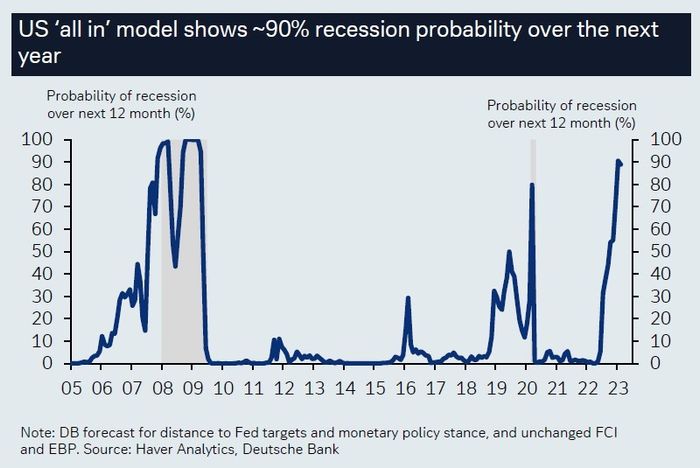 US 'all in' model shows ~90% recession probability over the next year

Probability of recession over next 12 month (%)

Probability of recession over next 12 month (%)

100
90
80
70
60
50
40
30
20
10
0

100
90
80
70
60
50
40
30
20
10
0

05 06 07 08 09 10 11 12 13 14 15 16 17 18 19 20 21 22 23

Note: DB forecast for distance to Fed targets and monetary policy stance, and unchanged FCI and EBP. Source: Haver Analytics, Deutsche Bank